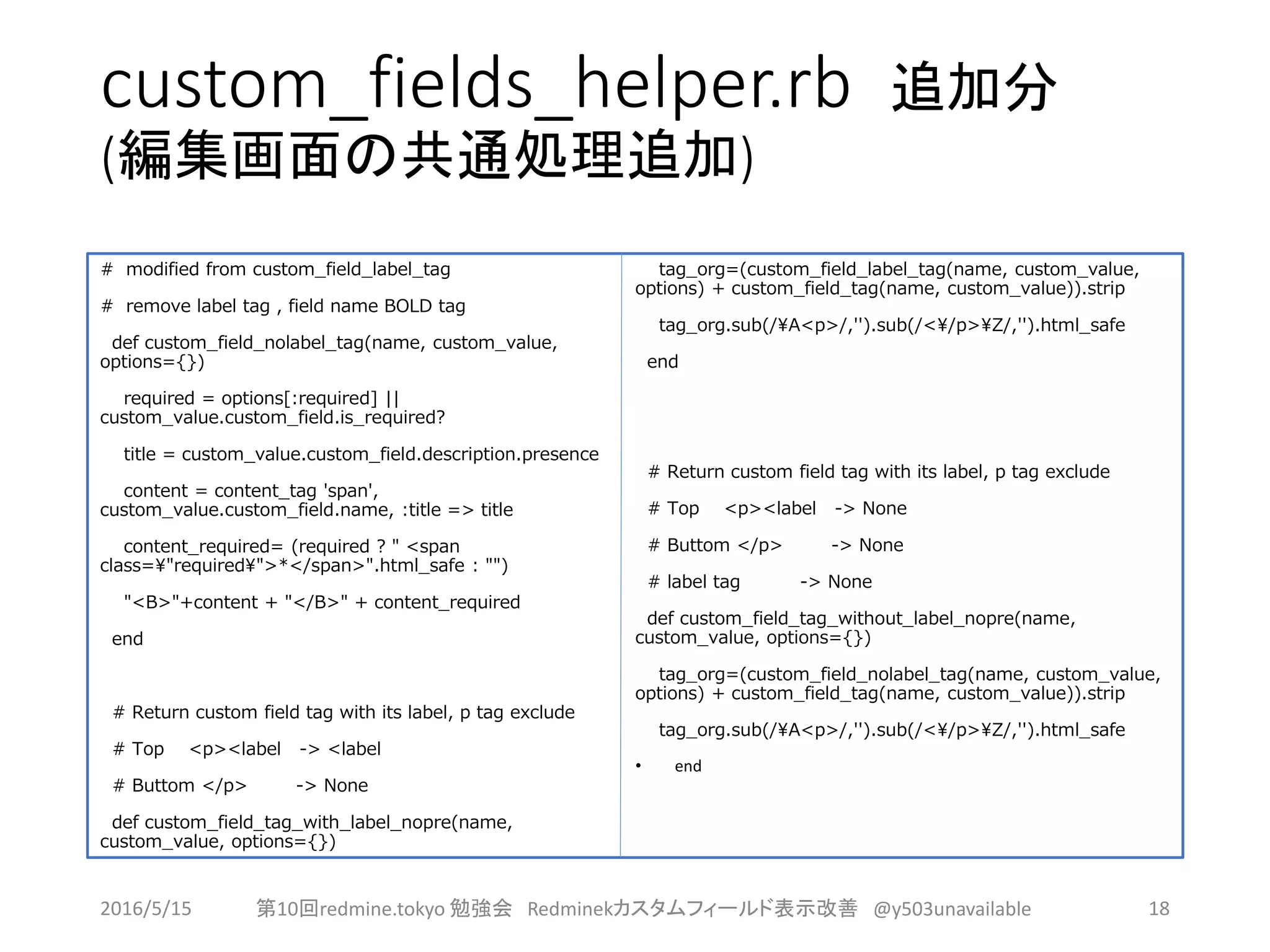 custom_fields_helper.rb 追加分
(編集画面の共通処理追加)

# modified from custom_field_label_tag

# remove label tag , field name BOLD tag

def custom_field_nolabel_tag(name, custom_value, options={})

required = options[:required] || custom_value.custom_field.is_required?

title = custom_value.custom_field.description.presence

content = content_tag 'span', custom_value.custom_field.name, :title => title

content_required= (required ? " <span class=¥"required¥">*</span>".html_safe : "")

"<B>"+content + "</B>" + content_required

end

# Return custom field tag with its label, p tag exclude

# Top <p><label -> <label

# Buttom </p> -> None

def custom_field_tag_with_label_nopre(name, custom_value, options={})

tag_org=(custom_field_label_tag(name, custom_value, options) + custom_field_tag(name, custom_value)).strip

tag_org.sub(/¥A<p>/,'').sub(/<¥/p>¥Z/,'').html_safe

end

# Return custom field tag with its label, p tag exclude

# Top <p><label -> None

# Buttom </p> -> None

# label tag -> None

def custom_field_tag_without_label_nopre(name, custom_value, options={})

tag_org=(custom_field_nolabel_tag(name, custom_value, options) + custom_field_tag(name, custom_value)).strip

tag_org.sub(/¥A<p>/,'').sub(/<¥/p>¥Z/,'').html_safe

• end

2016/5/15 第10回redmine.tokyo 勉強会 Redminekカスタムフィールド表示改善 @y503unavailable 18